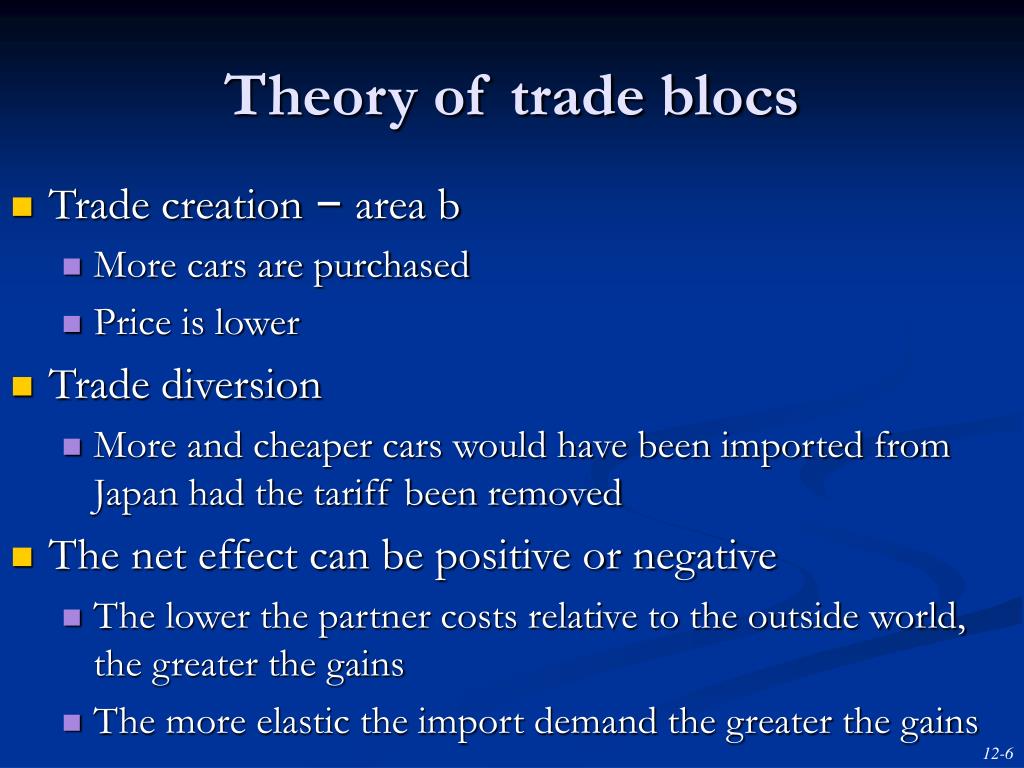 Theory of trade blocs

Trade creation − area b

More cars are purchased

Price is lower

Trade diversion

More and cheaper cars would have been imported from Japan had the tariff been removed

The net effect can be positive or negative

The lower the partner costs relative to the outside world, the greater the gains

The more elastic the import demand the greater the gains

12-6